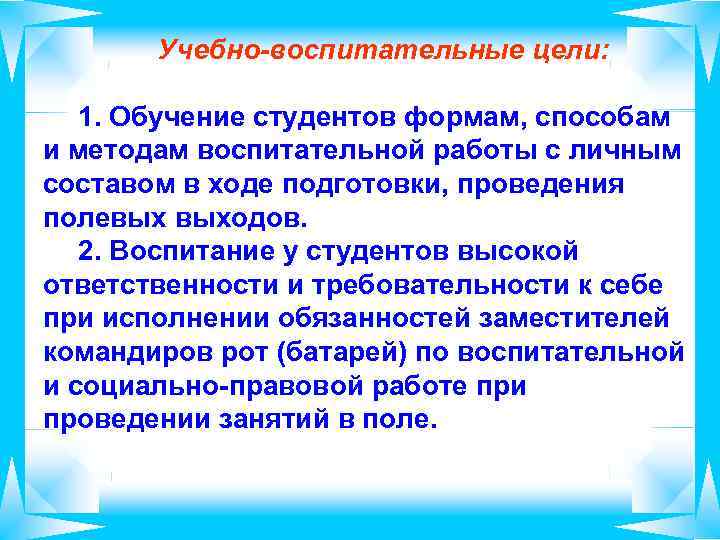 Учебно-воспитательные цели:

1. Обучение студентов формам, способам и методам воспитательной работы с личным составом в ходе подготовки, проведения полевых выходов.

2. Воспитание у студентов высокой ответственности и требовательности к себе при исполнении обязанностей заместителей командиров рот (батарей) по воспитательной и социально-правовой работе при проведении занятий в поле.